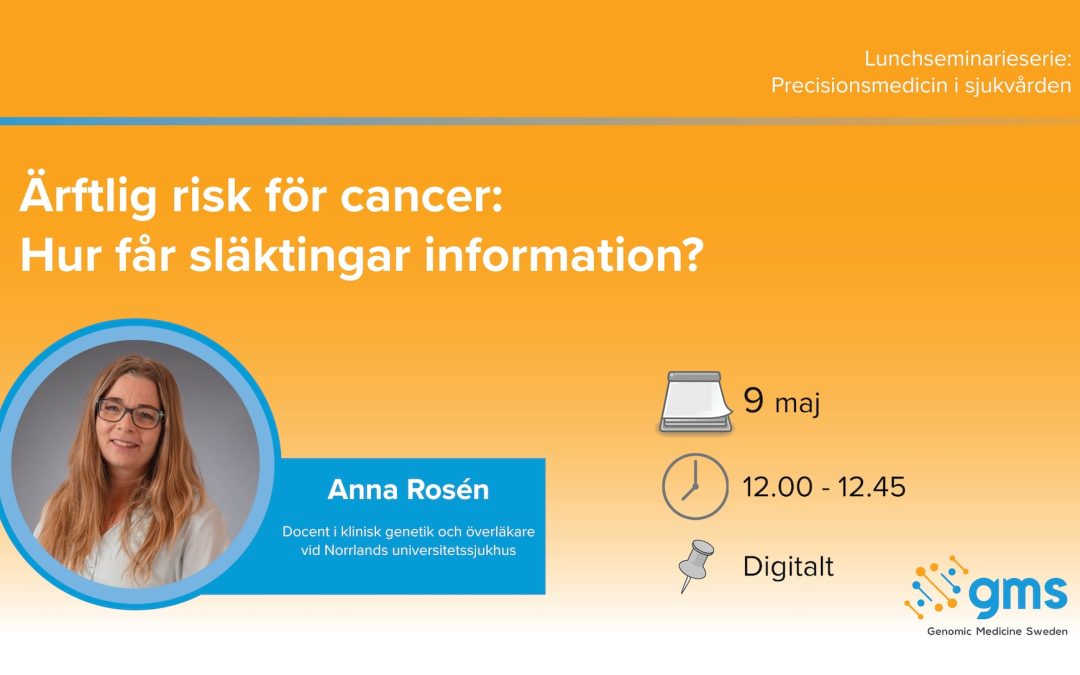 Lunchseminarieserie:
Precisionsmedicin i sjukvården

Ärftlig risk för cancer:
Hur får släktingar information?

Anna Rosén

Docent i klinisk genetik och överläkare vid Norrlands universitetssjukhus

9 maj

12.00 - 12.45

Digitalt

gms

Genomic Medicine Sweden